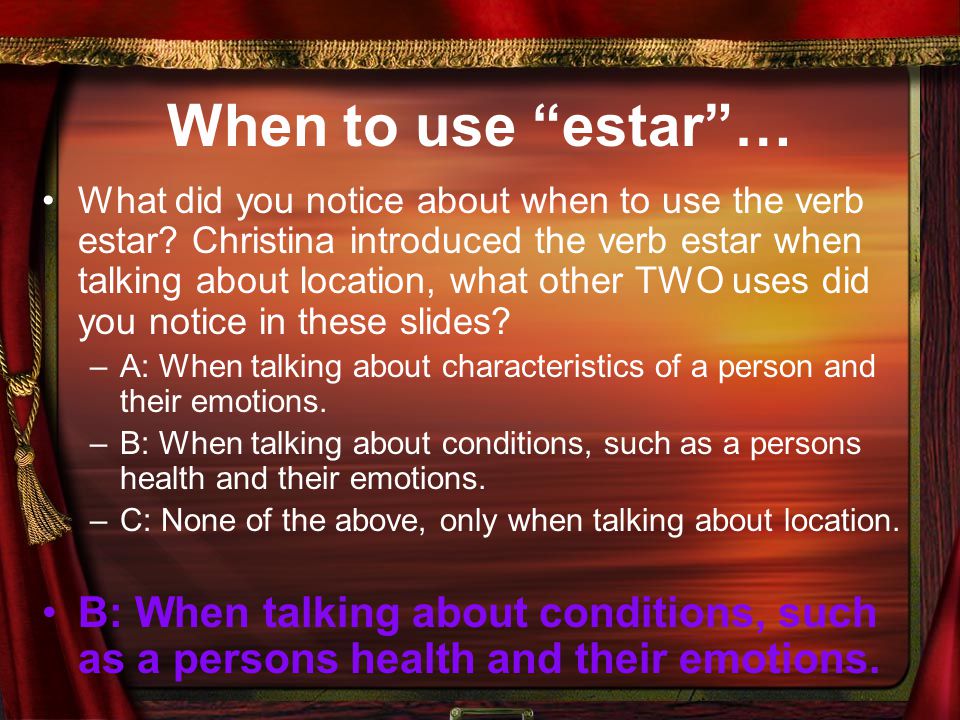 When to use “estar”…

• What did you notice about when to use the verb estar? Christina introduced the verb estar when talking about location, what other TWO uses did you notice in these slides?
– A: When talking about characteristics of a person and their emotions.
– B: When talking about conditions, such as a persons health and their emotions.
– C: None of the above, only when talking about location.

• B: When talking about conditions, such as a persons health and their emotions.